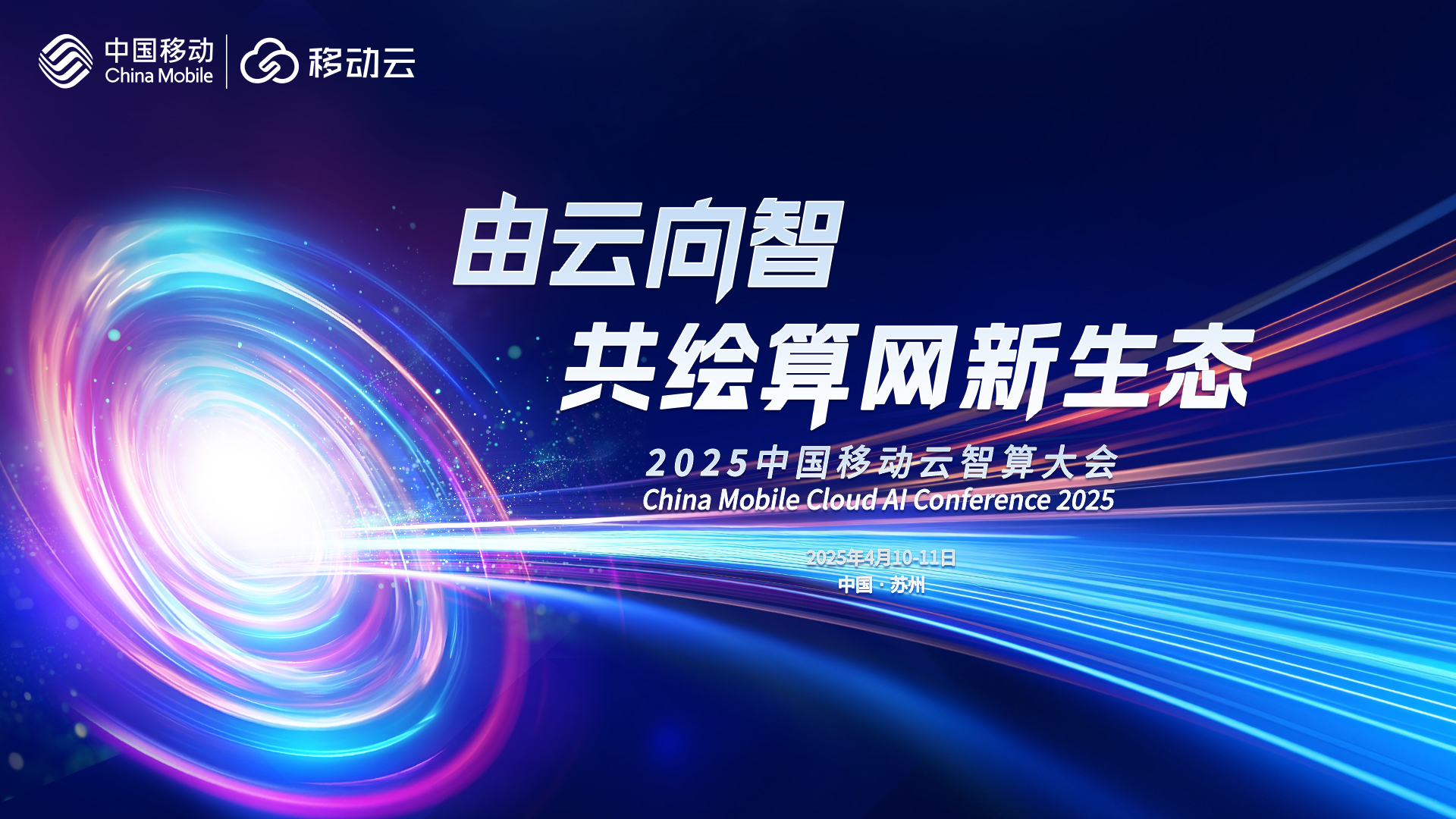 中国移动
China Mobile

移动云

由云向智
共绘算网新生态

2025中国移动云智算大会
China Mobile Cloud AI Conference 2025

2025年4月10-11日
中国 · 苏州